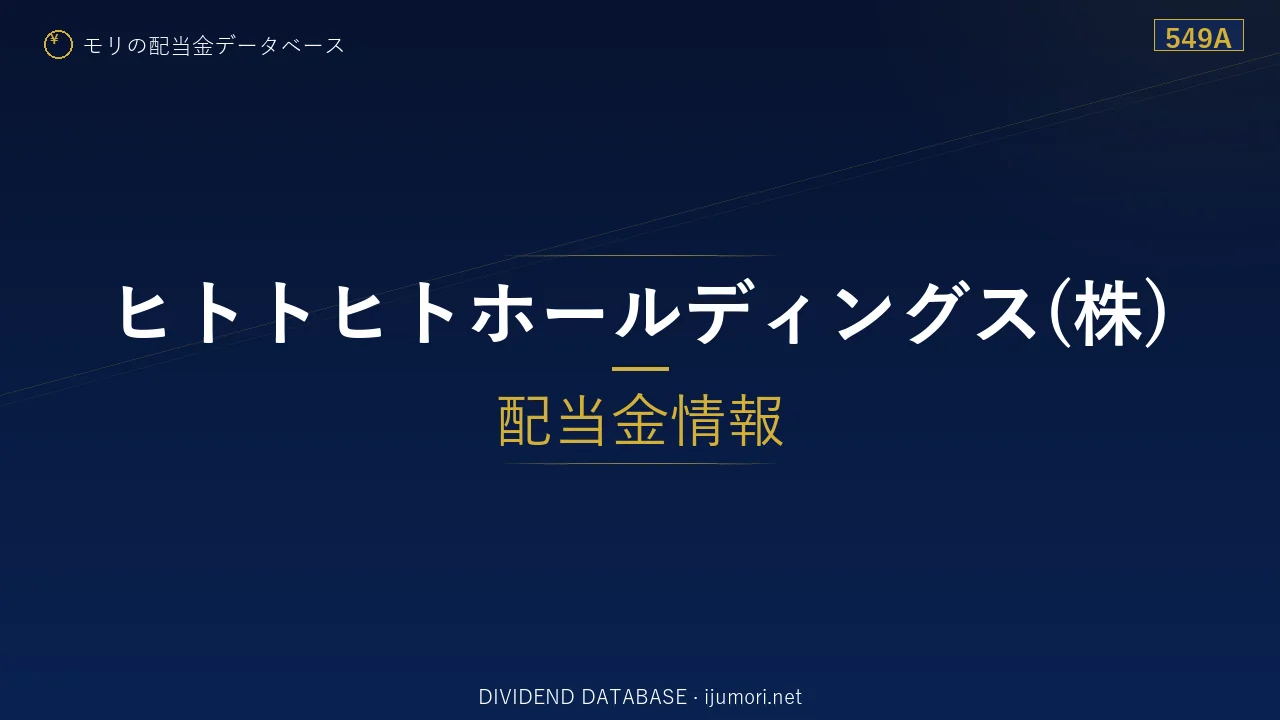 ¥ モリの配当金データベース

549A

ヒトトヒトホールディングス(株)

配当金情報

DIVIDEND DATABASE · ijumori.net